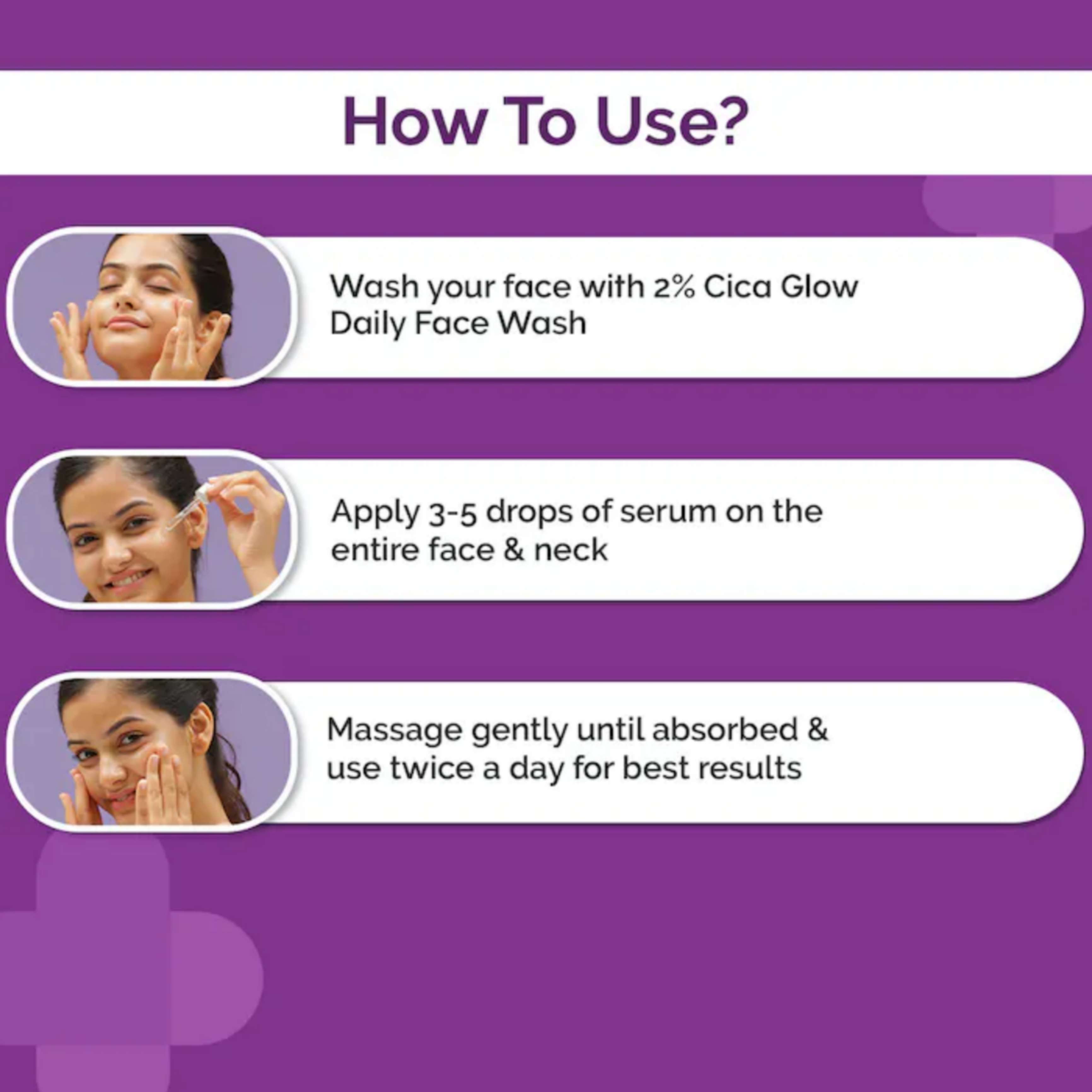 How To Use?

Wash your face with 2% Cica Glow Daily Face Wash

Apply 3-5 drops of serum on the entire face & neck

Massage gently until absorbed & use twice a day for best results